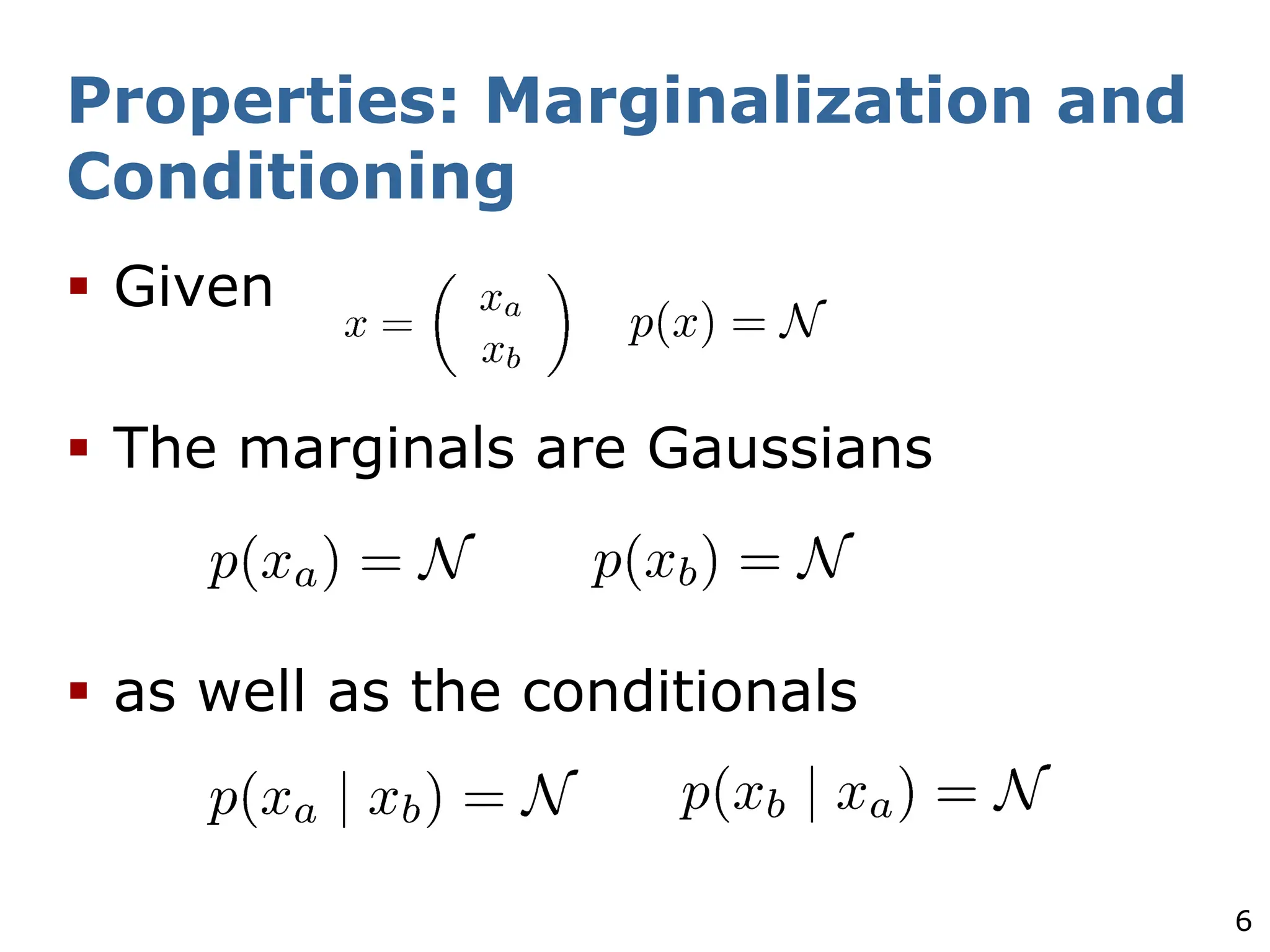 Properties: Marginalization and Conditioning

▪ Given $x = \begin{pmatrix} x_a \\ x_b \end{pmatrix}$ $p(x) = \mathcal{N}$

▪ The marginals are Gaussians

$p(x_a) = \mathcal{N}$ $p(x_b) = \mathcal{N}$

▪ as well as the conditionals

$p(x_a \mid x_b) = \mathcal{N}$ $p(x_b \mid x_a) = \mathcal{N}$

6